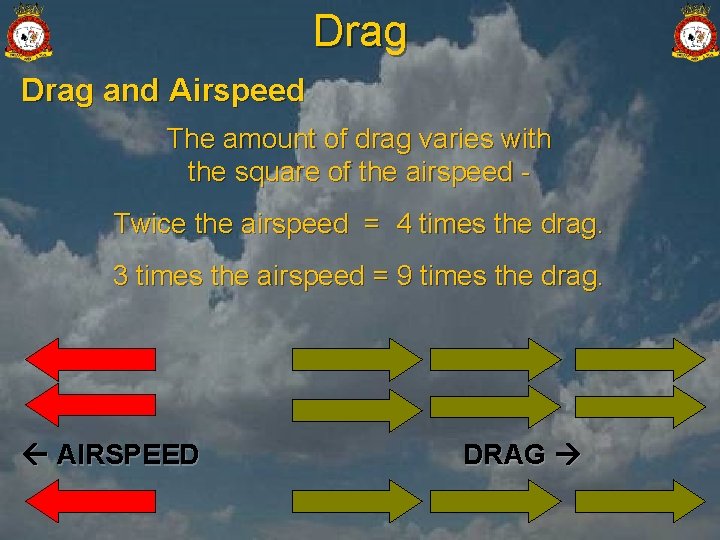 Drag

Drag and Airspeed

The amount of drag varies with the square of the airspeed -

Twice the airspeed = 4 times the drag.

3 times the airspeed = 9 times the drag.

← AIRSPEED

DRAG →